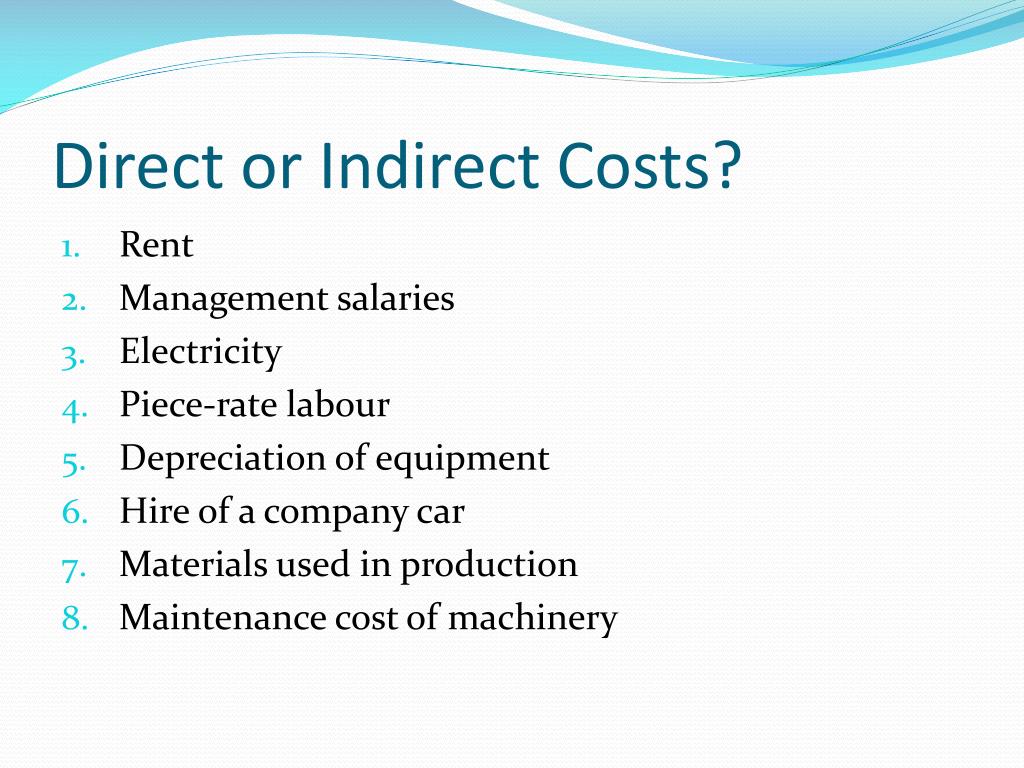 Direct or Indirect Costs?

1. Rent
2. Management salaries
3. Electricity
4. Piece-rate labour
5. Depreciation of equipment
6. Hire of a company car
7. Materials used in production
8. Maintenance cost of machinery